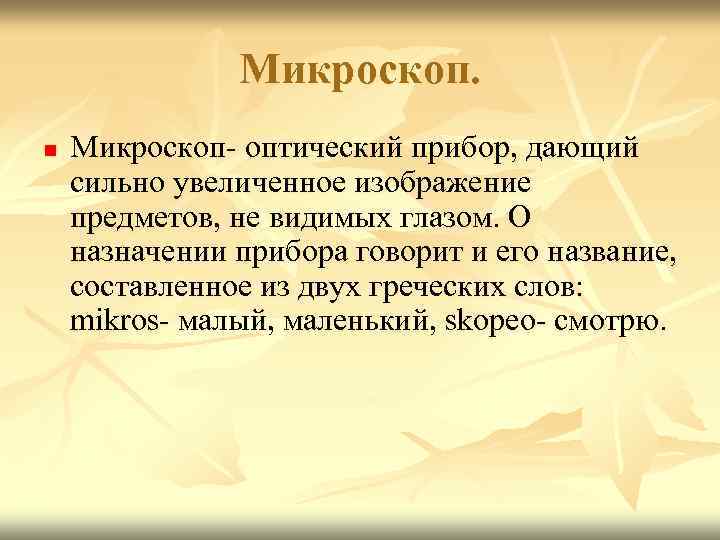 Микроскоп.

Микроскоп- оптический прибор, дающий сильно увеличенное изображение предметов, не видимых глазом. О назначении прибора говорит и его название, составленное из двух греческих слов: mikros- малый, маленький, skopeo- смотрю.